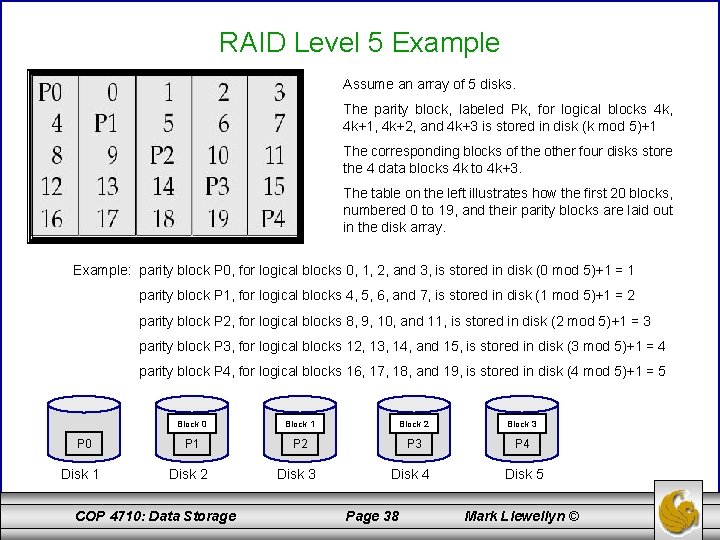 RAID Level 5 Example

| P0 | 0 | 1 | 2 | 3 |
|---|---|---|---|---|
| 4 | P1 | 5 | 6 | 7 |
| 8 | 9 | P2 | 10 | 11 |
| 12 | 13 | 14 | P3 | 15 |
| 16 | 17 | 18 | 19 | P4 |

Assume an array of 5 disks.

The parity block, labeled Pk, for logical blocks 4k, 4k+1, 4k+2, and 4k+3 is stored in disk (k mod 5)+1

The corresponding blocks of the other four disks store the 4 data blocks 4k to 4k+3.

The table on the left illustrates how the first 20 blocks, numbered 0 to 19, and their parity blocks are laid out in the disk array.

Example: parity block P0, for logical blocks 0, 1, 2, and 3, is stored in disk (0 mod 5)+1 = 1

parity block P1, for logical blocks 4, 5, 6, and 7, is stored in disk (1 mod 5)+1 = 2

parity block P2, for logical blocks 8, 9, 10, and 11, is stored in disk (2 mod 5)+1 = 3

parity block P3, for logical blocks 12, 13, 14, and 15, is stored in disk (3 mod 5)+1 = 4

parity block P4, for logical blocks 16, 17, 18, and 19, is stored in disk (4 mod 5)+1 = 5

P0
Disk 1

Block 0
P1
Disk 2

Block 1
P2
Disk 3

Block 2
P3
Disk 4

Block 3
P4
Disk 5

COP 4710: Data Storage    Page 38    Mark Llewellyn ©